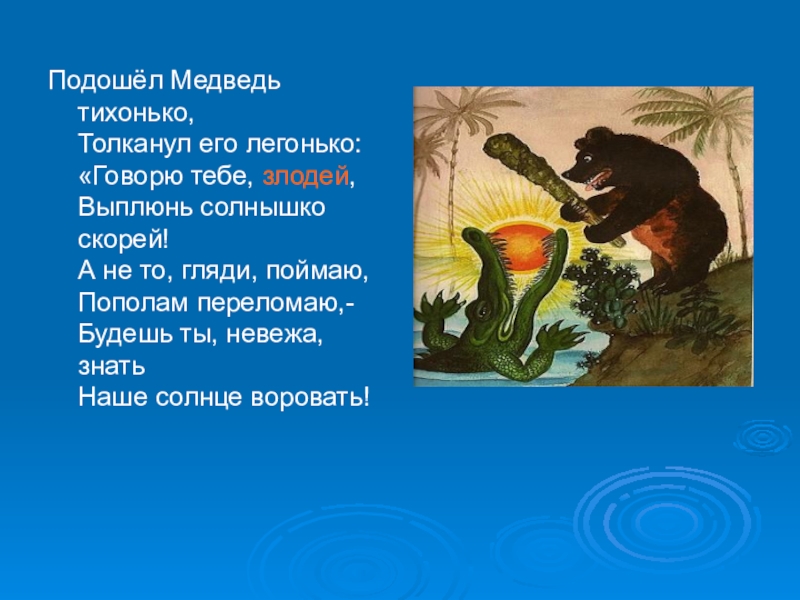 Подошёл Медведь тихонько,
Толканул его легонько:
«Говорю тебе, злодей,
Выплюнь солнышко скорей!
А не то, гляди, поймаю,
Пополам переломаю,-
Будешь ты, невежа, знать
Наше солнце воровать!